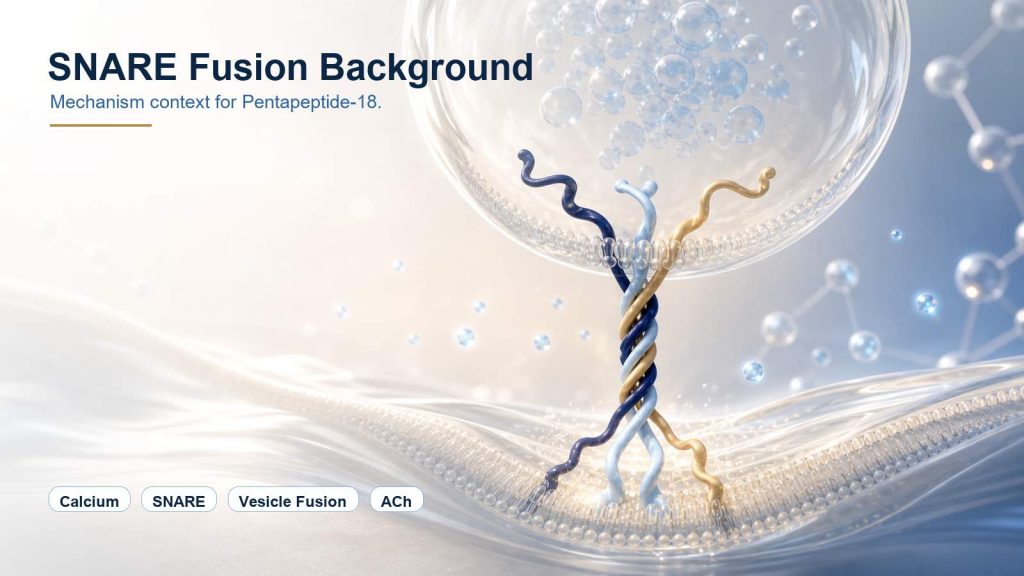 SNARE Fusion Background

Mechanism context for Pentapeptide-18.

Calcium SNARE Vesicle Fusion ACh